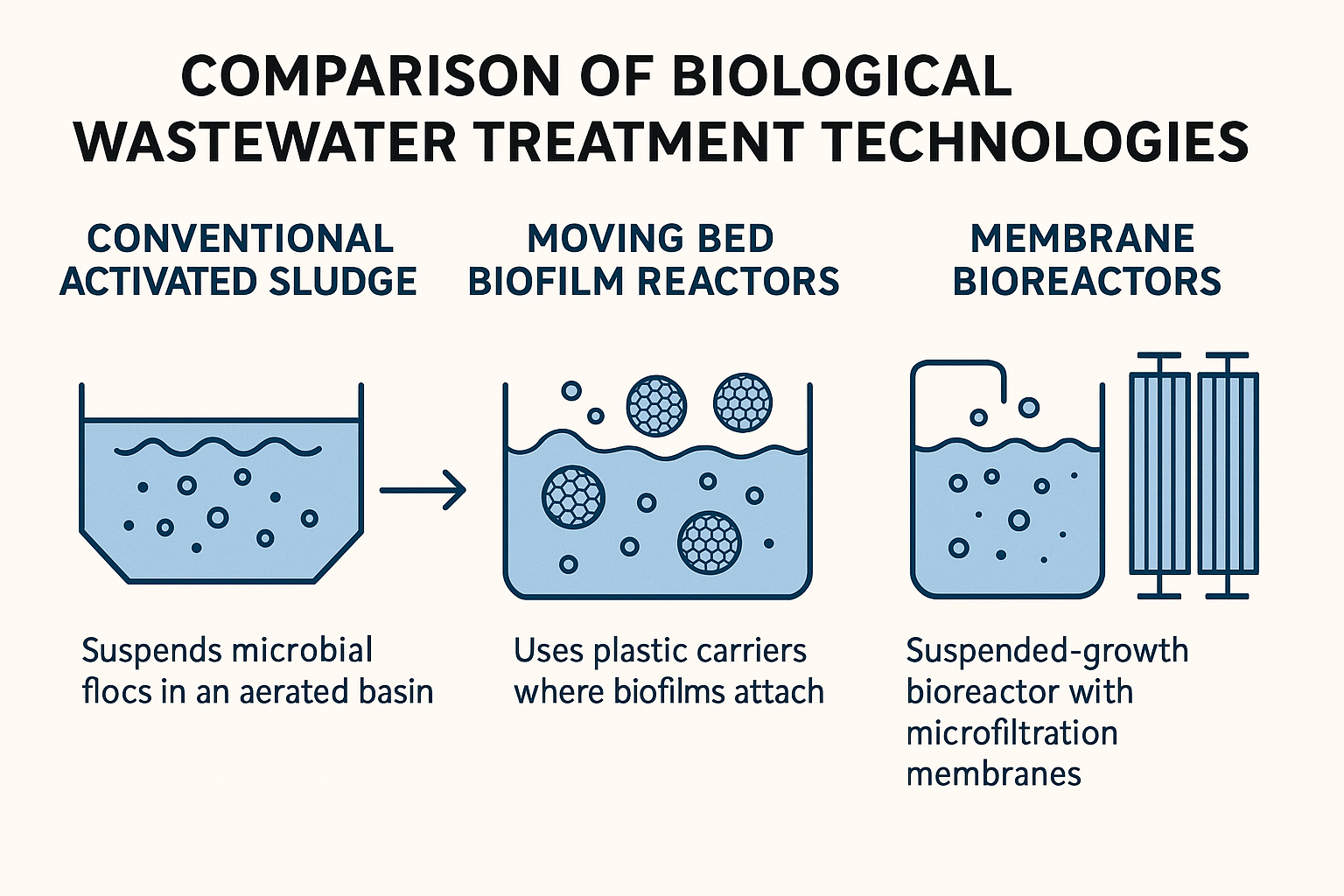 COMPARISON OF BIOLOGICAL WASTEWATER TREATMENT TECHNOLOGIES

CONVENTIONAL ACTIVATED SLUDGE

Suspends microbial flocs in an aerated basin

MOVING BED BIOFILM REACTORS

Uses plastic carriers where biofilms attach

MEMBRANE BIOREACTORS

Suspended-growth bioreactor with microfiltration membranes